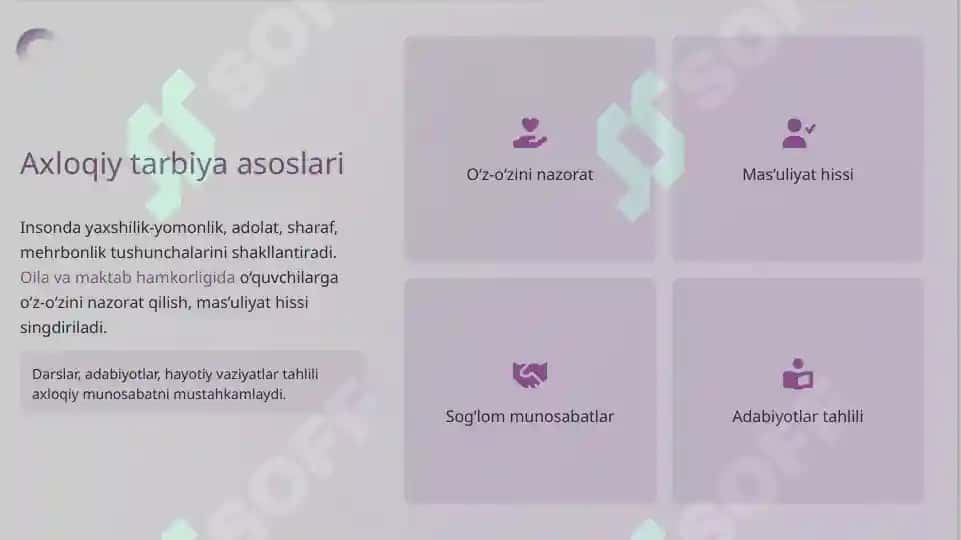 Axloqiy tarbiya asoslari

Insonda yaxshilik-yomonlik, adolat, sharaf, mehrbonlik tushunchalarini shakllantiradi. Oila va maktab hamkorligida o'quvchilarga o'z-o'zini nazorat qilish, mas'uliyat hissi singdiriladi.

Darslar, adabiyotlar, hayotiy vaziyatlar tahlili axloqiy munosabatni mustahkamlaydi.

O'z-o'zini nazorat

Mas'uliyat hissi

Sog'lom munosabatlar

Adabiyotlar tahlili

SOFF